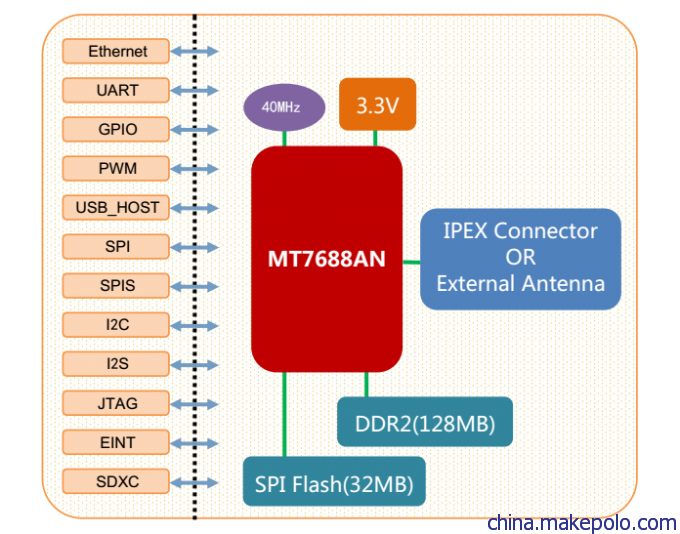 Ethernet
UART
GPIO
PWM
USB_HOST
SPI
SPIS
I2C
I2S
JTAG
EINT
SDXC

40MHz
3.3V
MT7688AN
IPEX Connector
OR
External Antenna
DDR2(128MB)
SPI Flash(32MB)

china.makepolo.com